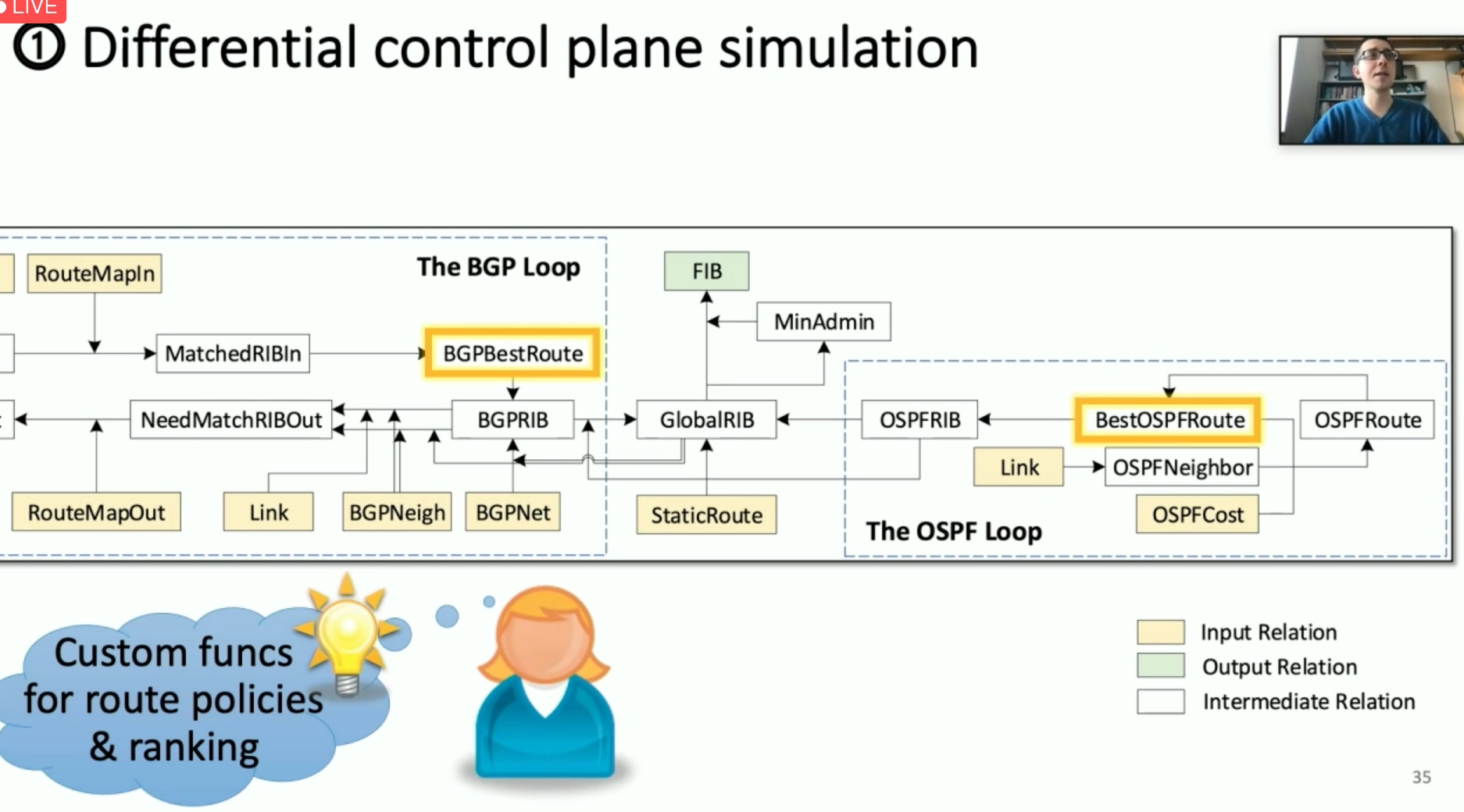 LIVE

① Differential control plane simulation

RouteMapIn

The BGP Loop

FIB

MinAdmin

MatchedRIBIn

BGPBestRoute

NeedMatchRIBOut

BGPRIB

GlobalRIB

OSPFRIB

BestOSPFRoute

OSPFRoute

Link

OSPFNeighbor

RouteMapOut

Link

BGPNeigh

BGPNet

StaticRoute

OSPFCost

The OSPF Loop

Custom funcs for route policies & ranking

Input Relation
Output Relation
Intermediate Relation

35